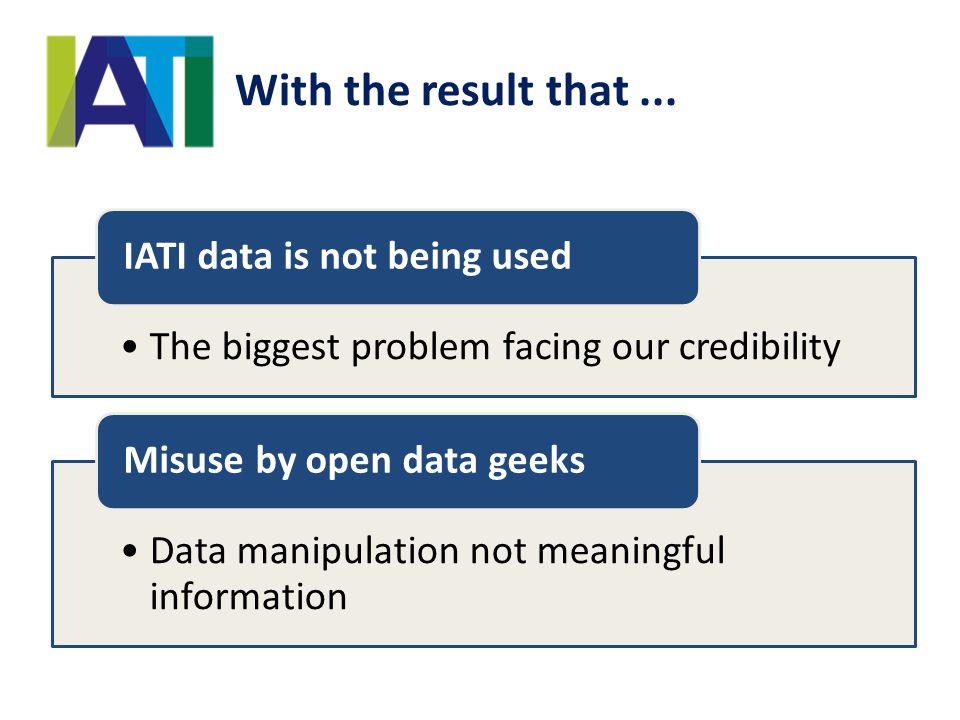 IATI

With the result that ...

IATI data is not being used

• The biggest problem facing our credibility

Misuse by open data geeks

• Data manipulation not meaningful information